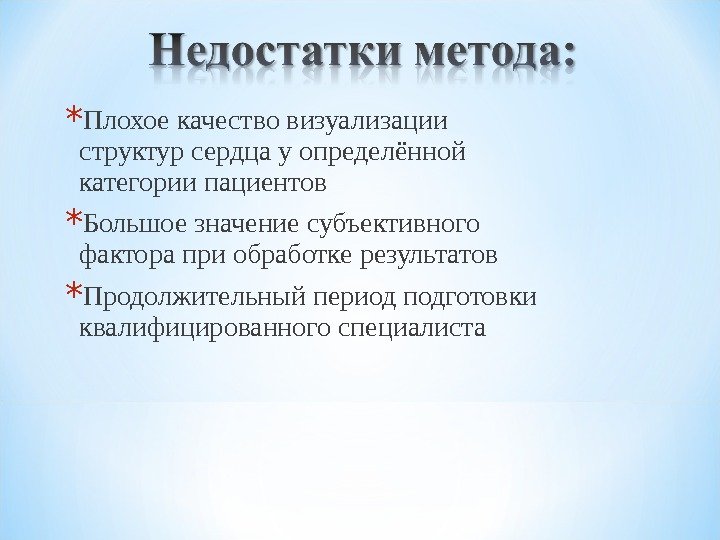 Недостатки метода:

*Плохое качество визуализации структур сердца у определённой категории пациентов

*Большое значение субъективного фактора при обработке результатов

*Продолжительный период подготовки квалифицированного специалиста